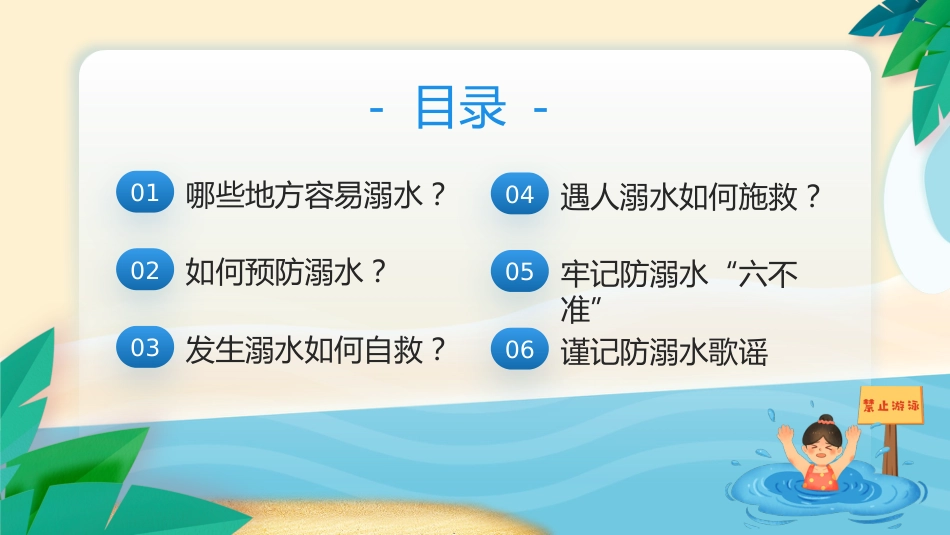 - 目录 -

01 哪些地方容易溺水？

02 如何预防溺水？

03 发生溺水如何自救？

04 遇人溺水如何施救？

05 牢记防溺水“六不准”

06 谨记防溺水歌谣

禁止游泳